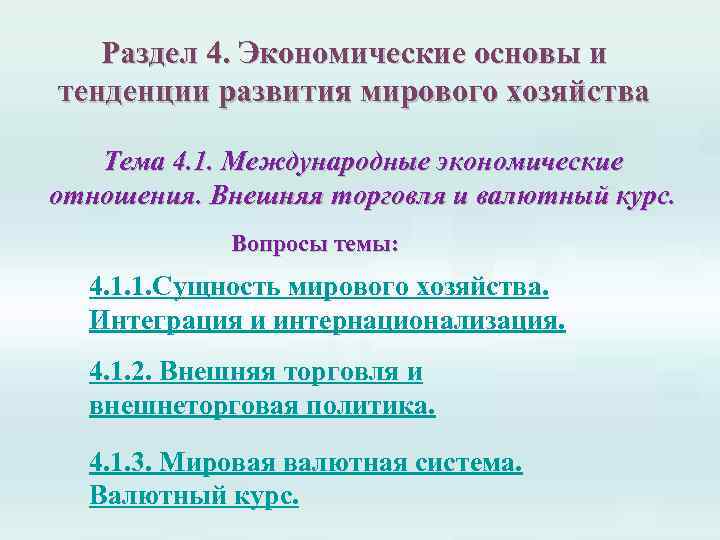 Раздел 4. Экономические основы и тенденции развития мирового хозяйства

Тема 4.1. Международные экономические отношения. Внешняя торговля и валютный курс.

Вопросы темы:

4.1.1.Сущность мирового хозяйства. Интеграция и интернационализация.

4.1.2. Внешняя торговля и внешнеторговая политика.

4.1.3. Мировая валютная система. Валютный курс.